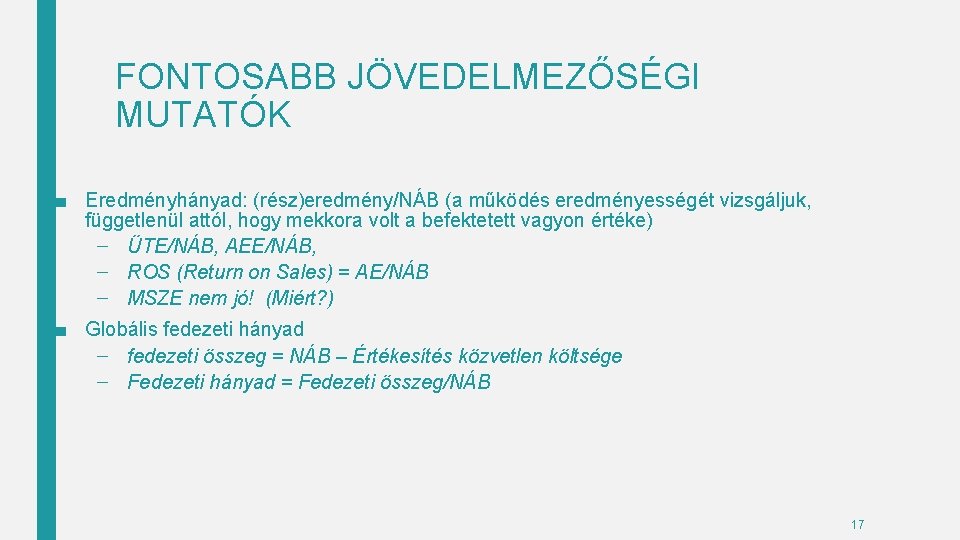 FONTOSABB JÖVEDELMEZŐSÉGI MUTATÓK

■ Eredményhányad: (rész)eredmény/NÁB (a működés eredményességét vizsgáljuk, függetlenül attól, hogy mekkora volt a befektetett vagyon értéke)
– ÜTE/NÁB, AEE/NÁB,
– ROS (Return on Sales) = AE/NÁB
– MSZE nem jó! (Miért?)

■ Globális fedezeti hányad
– fedezeti összeg = NÁB – Értékesítés közvetlen költsége
– Fedezeti hányad = Fedezeti összeg/NÁB

17